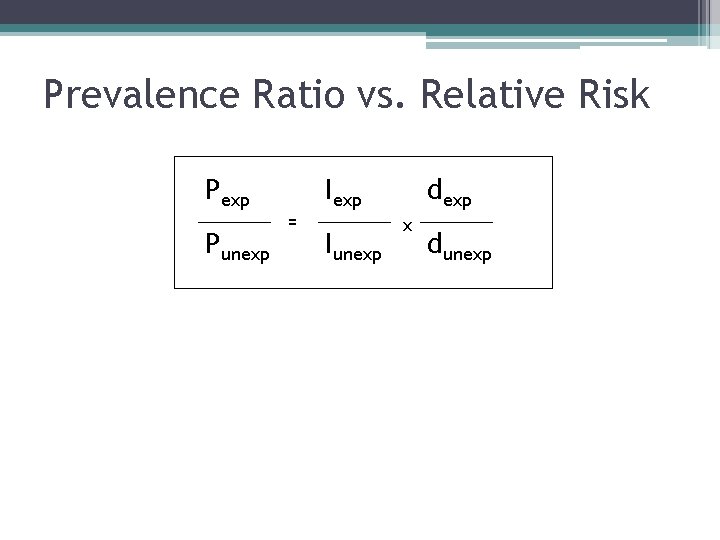 Prevalence Ratio vs. Relative Risk

$\frac{P_{exp}}{P_{unexp}} = \frac{I_{exp}}{I_{unexp}} \times \frac{d_{exp}}{d_{unexp}}$